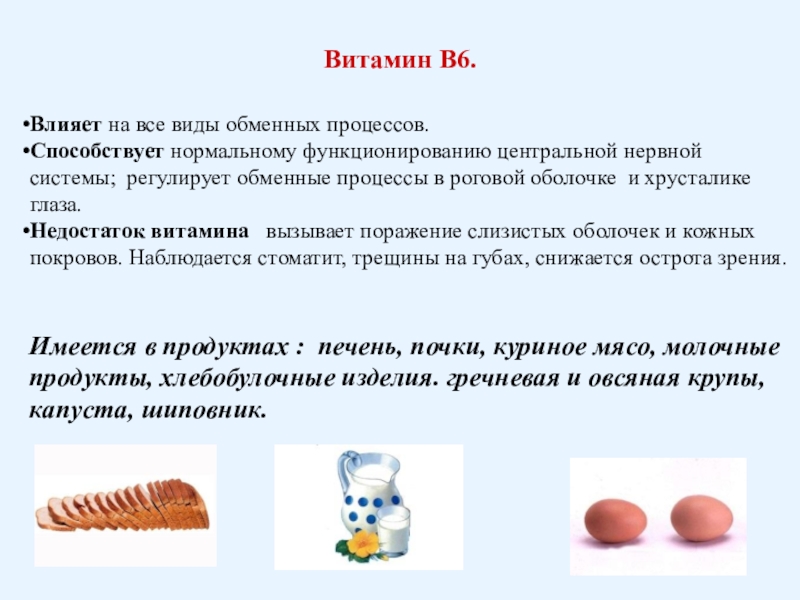 Витамин В6.

•Влияет на все виды обменных процессов.
•Способствует нормальному функционированию центральной нервной системы; регулирует обменные процессы в роговой оболочке и хрусталике глаза.
•Недостаток витамина вызывает поражение слизистых оболочек и кожных покровов. Наблюдается стоматит, трещины на губах, снижается острота зрения.

Имеется в продуктах : печень, почки, куриное мясо, молочные продукты, хлебобулочные изделия. гречневая и овсяная крупы, капуста, шиповник.